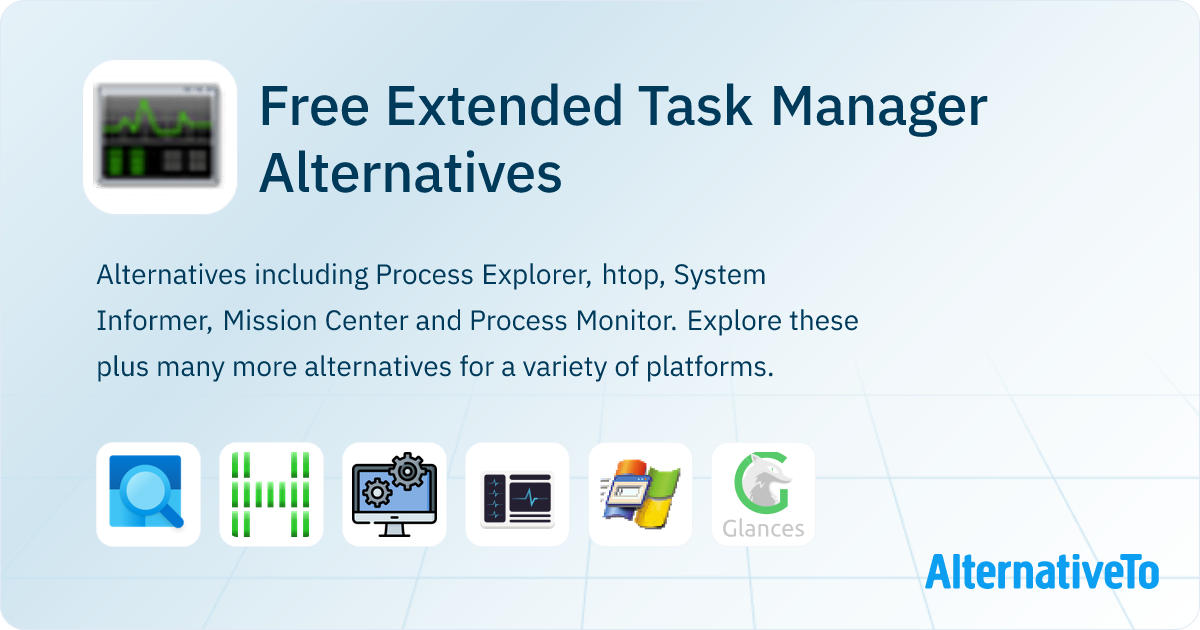 Free Extended Task Manager Alternatives

Alternatives including Process Explorer, htop, System Informer, Mission Center and Process Monitor. Explore these plus many more alternatives for a variety of platforms.

Glances

AlternativeTo